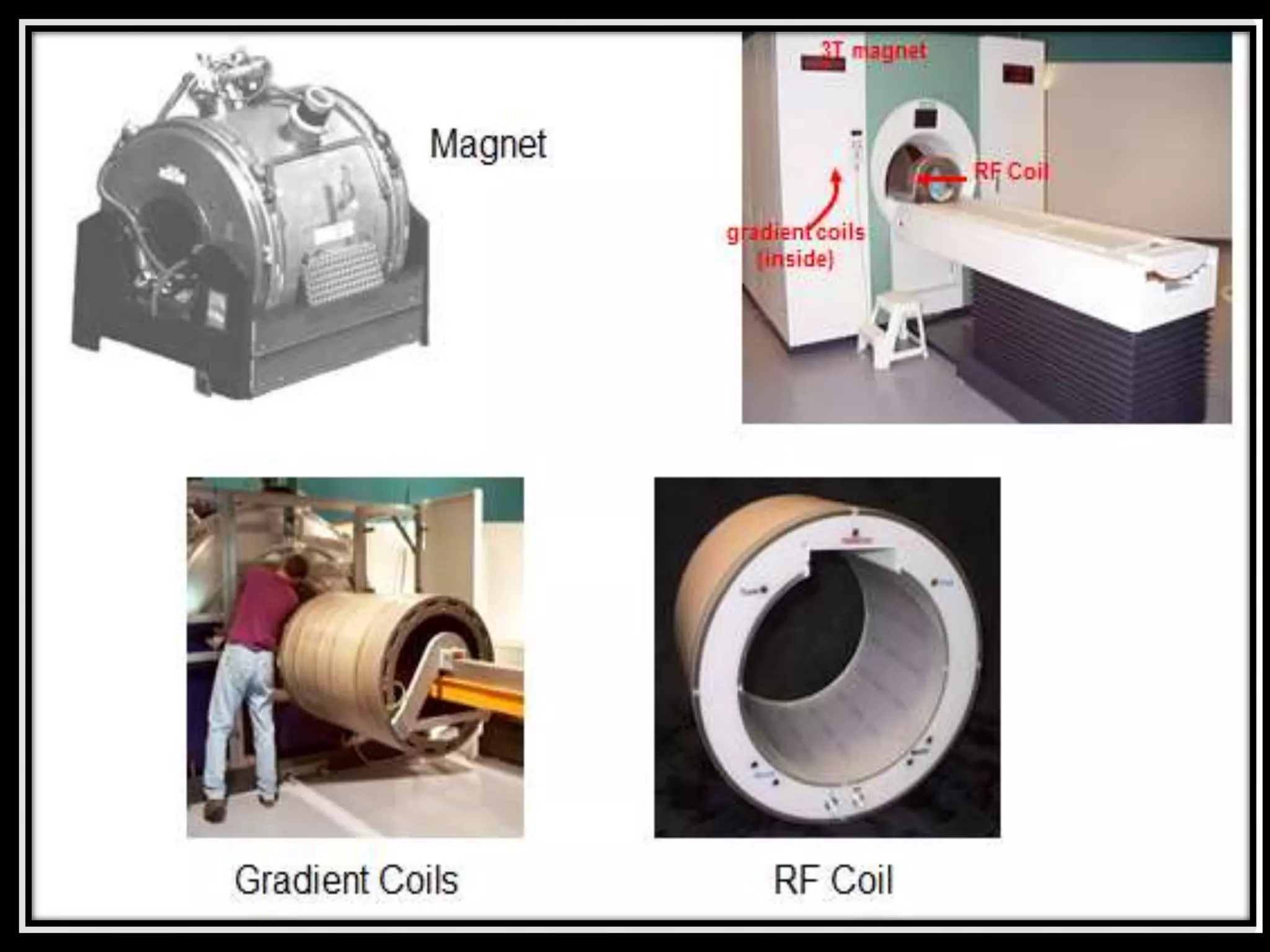 Magnet

3T magnet

RF Coil

gradient coils (inside)

Gradient Coils

RF Coil